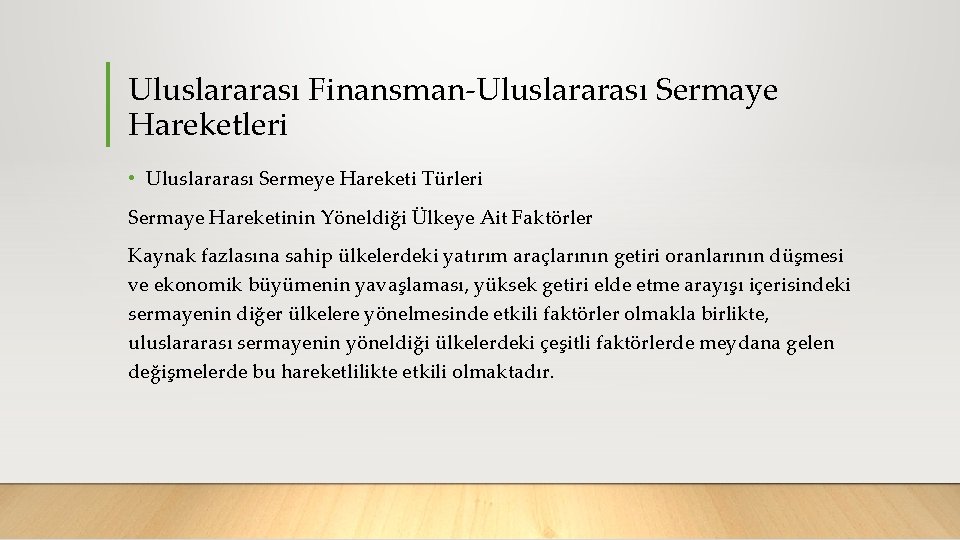 Uluslararası Finansman-Uluslararası Sermaye Hareketleri

• Uluslararası Sermeye Hareketi Türleri

Sermaye Hareketinin Yöneldiği Ülkeye Ait Faktörler

Kaynak fazlasına sahip ülkelerdeki yatırım araçlarının getiri oranlarının düşmesi ve ekonomik büyümenin yavaşlaması, yüksek getiri elde etme arayışı içerisindeki sermayenin diğer ülkelere yönelmesinde etkili faktörler olmakla birlikte, uluslararası sermayenin yöneldiği ülkelerdeki çeşitli faktörlerde meydana gelen değişmelerde bu hareketlilikte etkili olmaktadır.